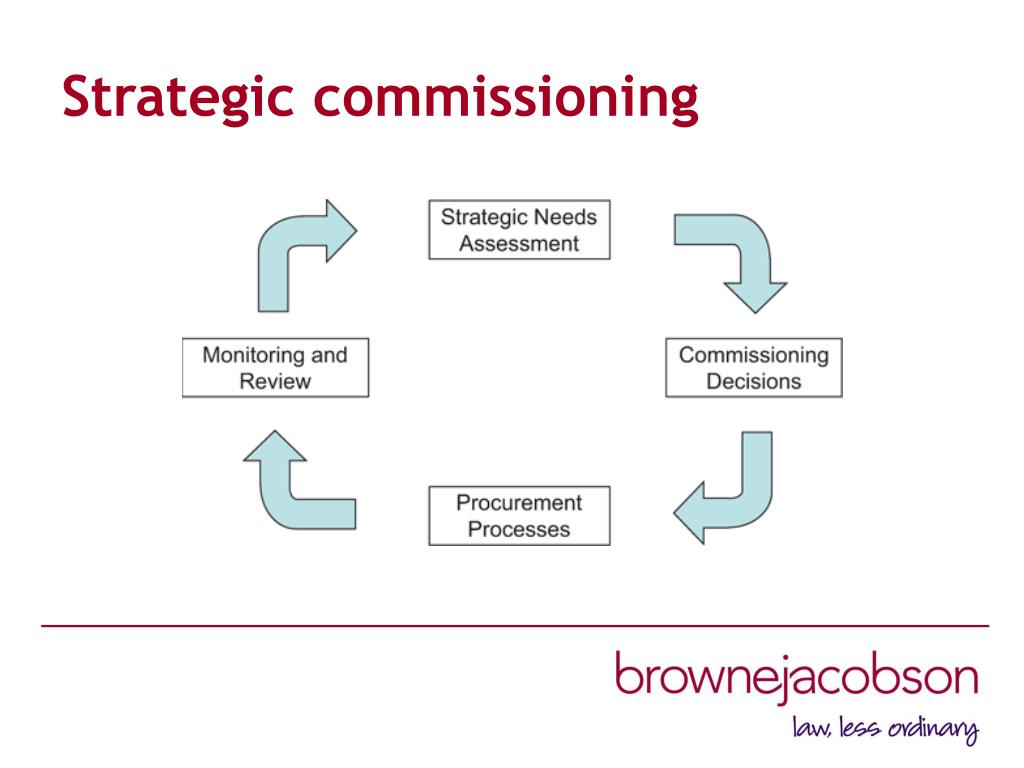 Strategic commissioning

Strategic Needs Assessment

Commissioning Decisions

Procurement Processes

Monitoring and Review

brownejacobson

law, less ordinary